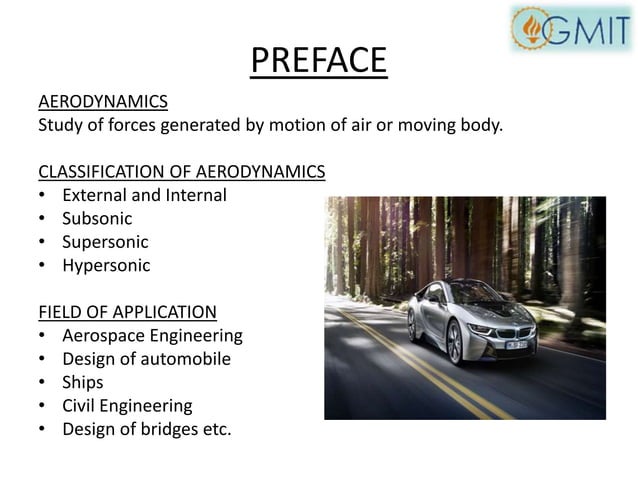 GMIT

PREFACE

AERODYNAMICS
Study of forces generated by motion of air or moving body.

CLASSIFICATION OF AERODYNAMICS
• External and Internal
• Subsonic
• Supersonic
• Hypersonic

FIELD OF APPLICATION
• Aerospace Engineering
• Design of automobile
• Ships
• Civil Engineering
• Design of bridges etc.